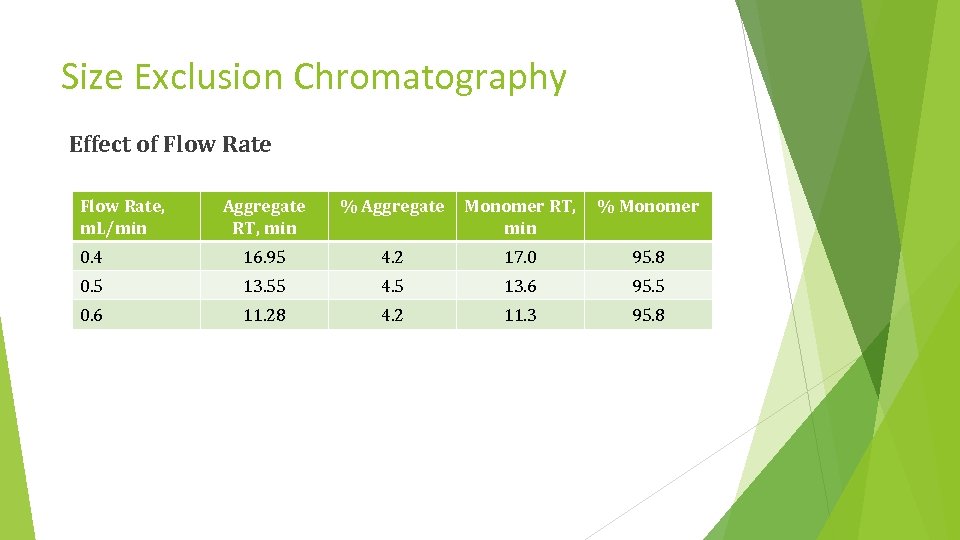 Size Exclusion Chromatography

Effect of Flow Rate

| Flow Rate, mL/min | Aggregate RT, min | % Aggregate | Monomer RT, min | % Monomer |
|---|---|---|---|---|
| 0.4 | 16.95 | 4.2 | 17.0 | 95.8 |
| 0.5 | 13.55 | 4.5 | 13.6 | 95.5 |
| 0.6 | 11.28 | 4.2 | 11.3 | 95.8 |